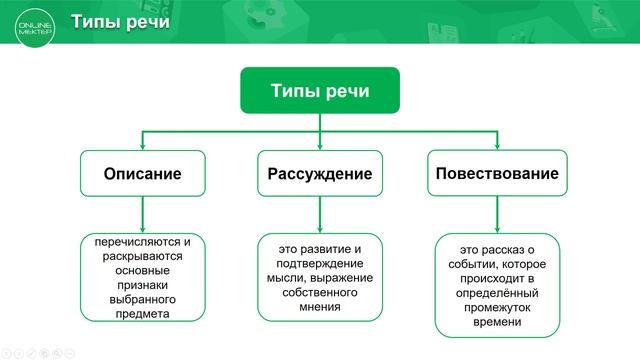 ONLINE MEKTEP

Типы речи

Типы речи

Описание

Рассуждение

Повествование

перечисляются и раскрываются основные признаки выбранного предмета

это развитие и подтверждение мысли, выражение собственного мнения

это рассказ о событии, которое происходит в определённый промежуток времени